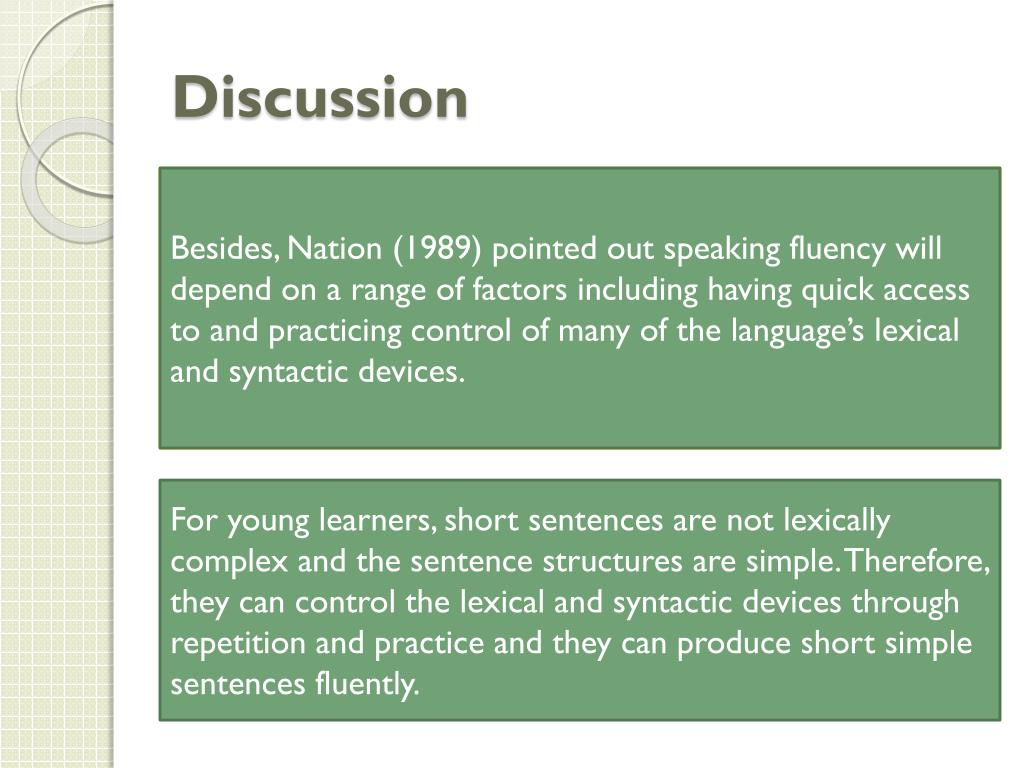 Discussion

Besides, Nation (1989) pointed out speaking fluency will depend on a range of factors including having quick access to and practicing control of many of the language's lexical and syntactic devices.

For young learners, short sentences are not lexically complex and the sentence structures are simple. Therefore, they can control the lexical and syntactic devices through repetition and practice and they can produce short simple sentences fluently.